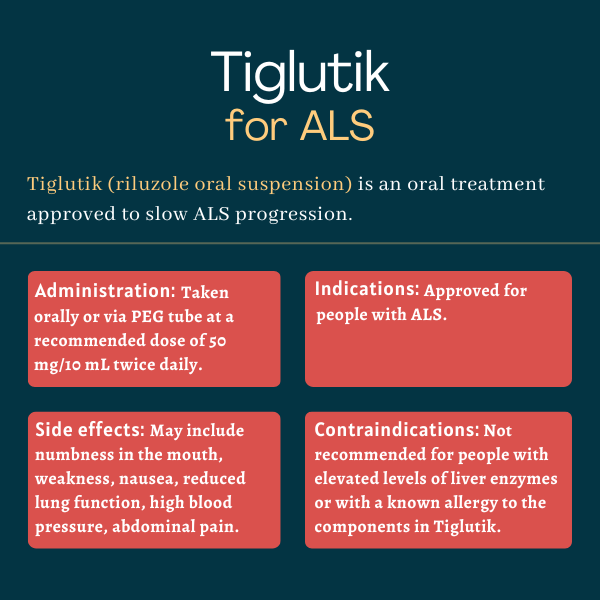 Tiglutik
for ALS

Tiglutik (riluzole oral suspension) is an oral treatment approved to slow ALS progression.

Administration: Taken orally or via PEG tube at a recommended dose of 50 mg/10 mL twice daily.

Indications: Approved for people with ALS.

Side effects: May include numbness in the mouth, weakness, nausea, reduced lung function, high blood pressure, abdominal pain.

Contraindications: Not recommended for people with elevated levels of liver enzymes or with a known allergy to the components in Tiglutik.